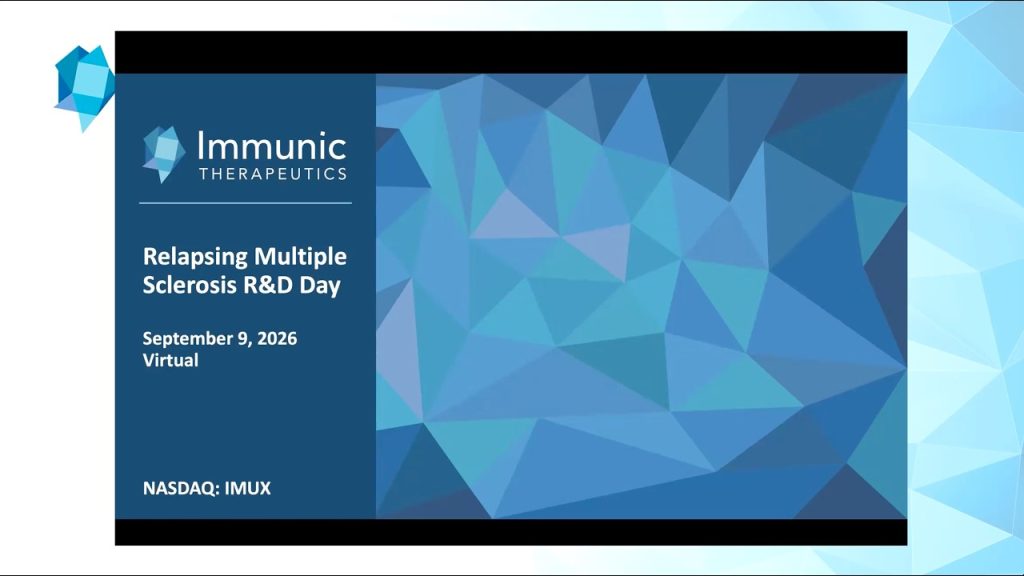 Immunic
THERAPEUTICS

Relapsing Multiple Sclerosis R&D Day

September 9, 2026
Virtual

NASDAQ: IMUX